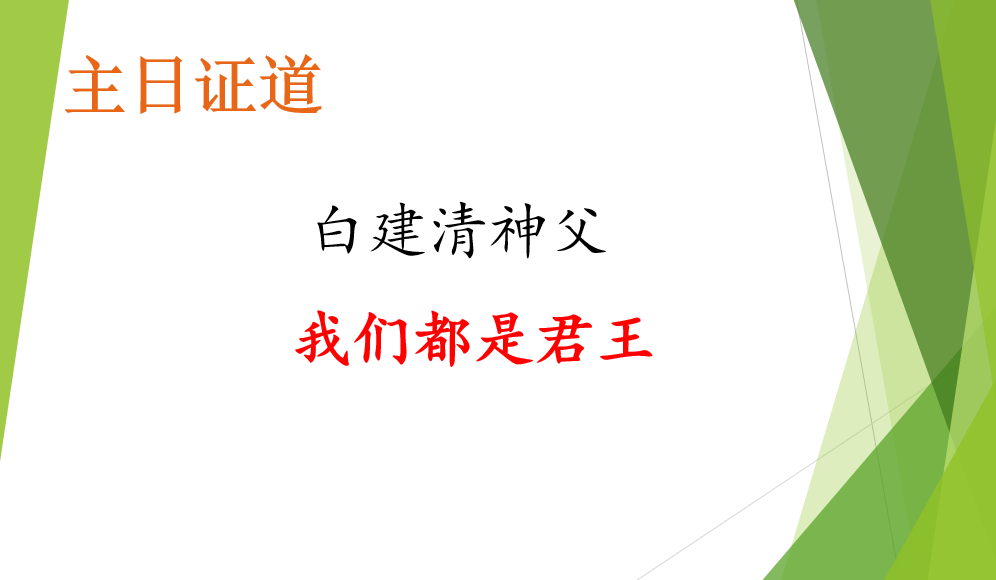 主日证道

白建清神父

我们都是君王